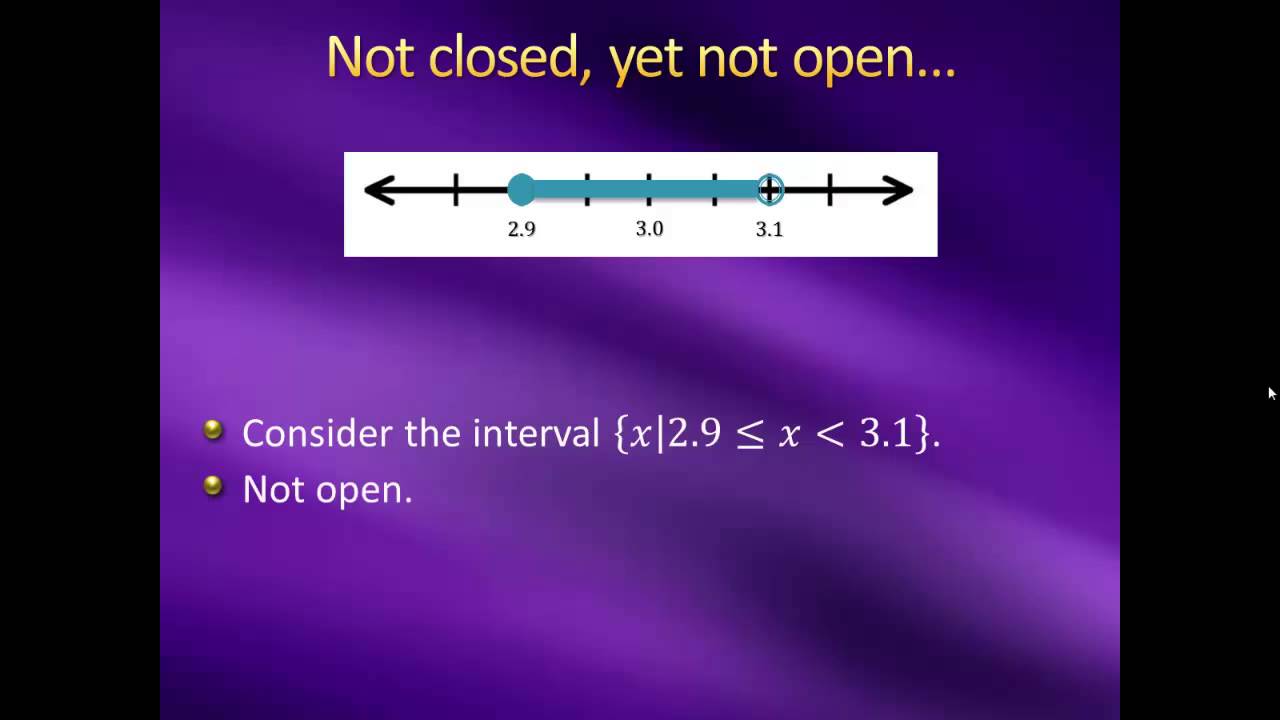 Not closed, yet not open…

2.9 3.0 3.1

Consider the interval $\{x|2.9 \leq x < 3.1\}$.

Not open.